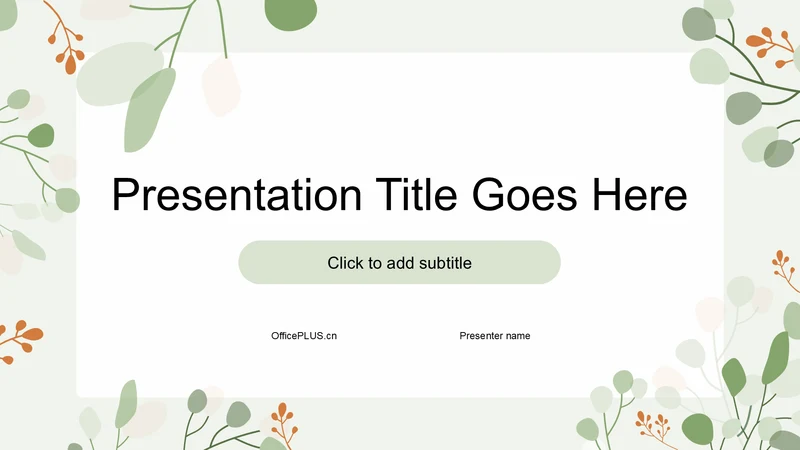 Presentation Title Goes Here

Click to add subtitle

OfficePLUS.cn

Presenter name